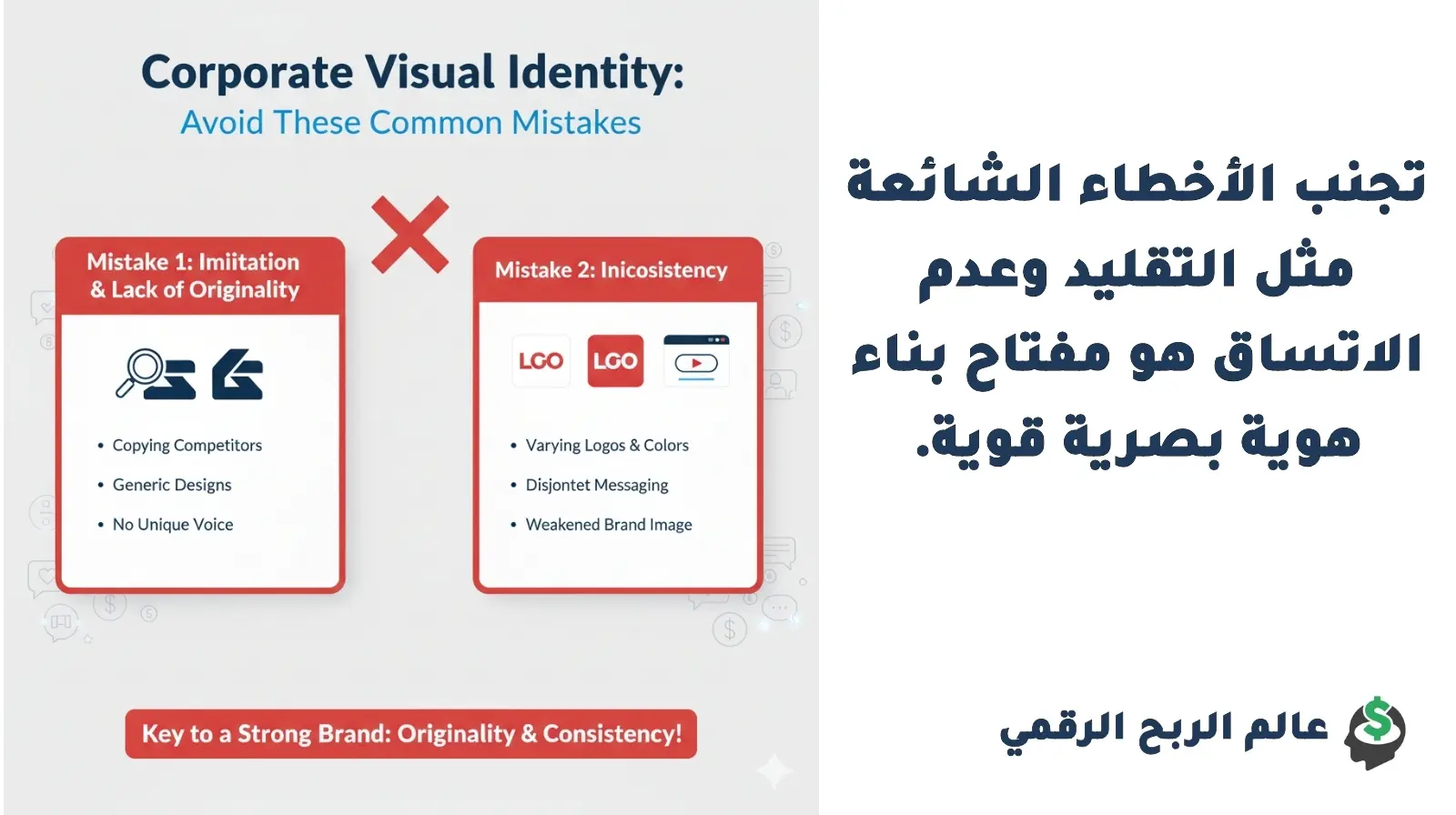 Corporate Visual Identity:
Avoid These Common Mistakes

Mistake 1: Imiitation & Lack of Originality

• Copying Competitors
• Generic Designs
• No Unique Voice

Mistake 2: Inicosistency

LGO LGO

• Varying Logos & Colors
• Disjontet Messaging
• Weakened Brand Image

Key to a Strong Brand: Originality & Consistency!

تجنب الأخطاء الشائعة مثل التقليد وعدم الاتساق هو مفتاح بناء هوية بصرية قوية.

عالم الربح الرقمي